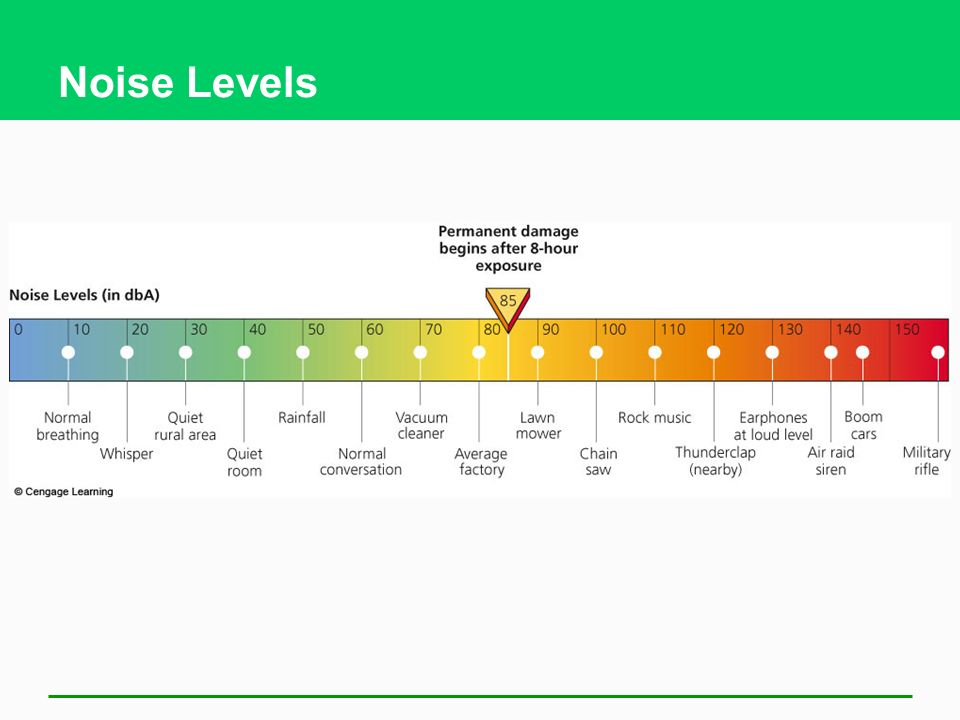 Noise Levels

Permanent damage begins after 8-hour exposure

Noise Levels (in dbA)

85

0 10 20 30 40 50 60 70 80 90 100 110 120 130 140 150

Normal breathing

Whisper

Quiet rural area

Quiet room

Rainfall

Normal conversation

Vacuum cleaner

Average factory

Lawn mower

Chain saw

Rock music

Thunderclap (nearby)

Earphones at loud level

Air raid siren

Boom cars

Military rifle

© Cengage Learning